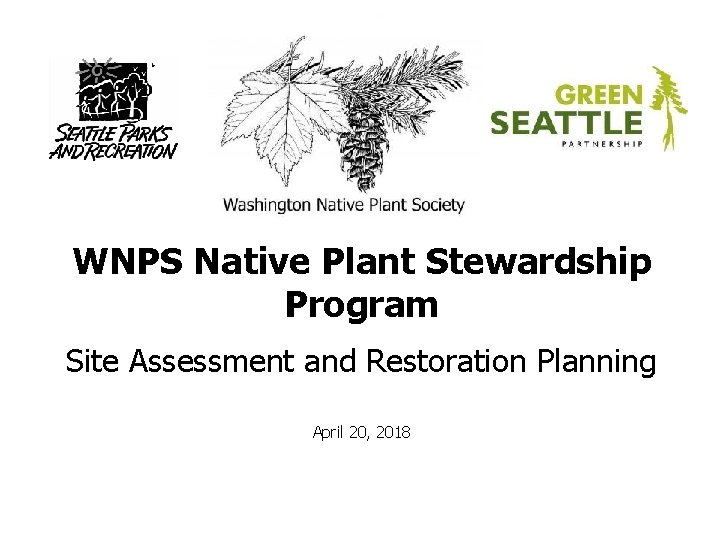 SEATTLE PARKS AND RECREATION

Washington Native Plant Society

GREEN SEATTLE PARTNERSHIP

WNPS Native Plant Stewardship Program

Site Assessment and Restoration Planning

April 20, 2018